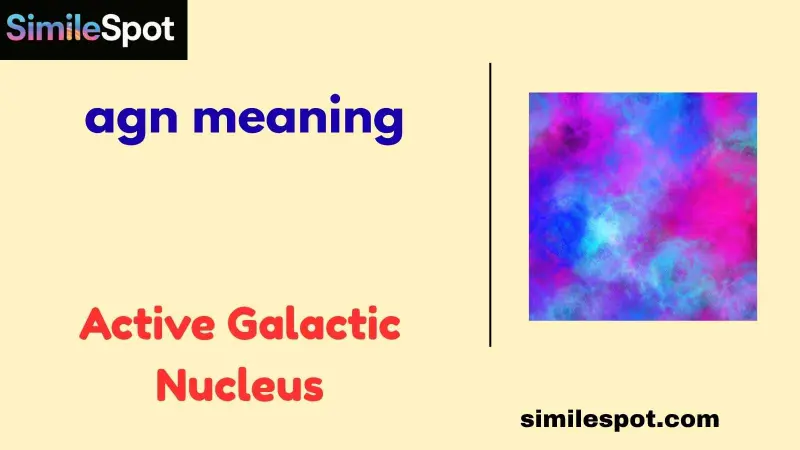 SimileSpot

agn meaning

Active Galactic Nucleus

similespot.com